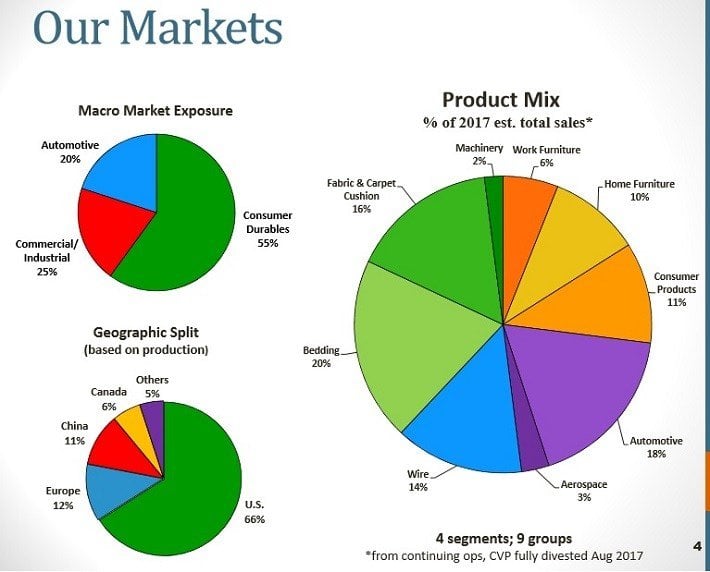 Our Markets

Macro Market Exposure

Automotive
20%

Consumer Durables
55%

Commercial/ Industrial
25%

Geographic Split
(based on production)

Others
5%

Canada
6%

China
11%

Europe
12%

U.S.
66%

Product Mix
% of 2017 est. total sales*

Machinery
2%

Work Furniture
6%

Home Furniture
10%

Consumer Products
11%

Automotive
18%

Aerospace
3%

Wire
14%

Bedding
20%

Fabric & Carpet Cushion
16%

4 segments; 9 groups
*from continuing ops, CVP fully divested Aug 2017

4